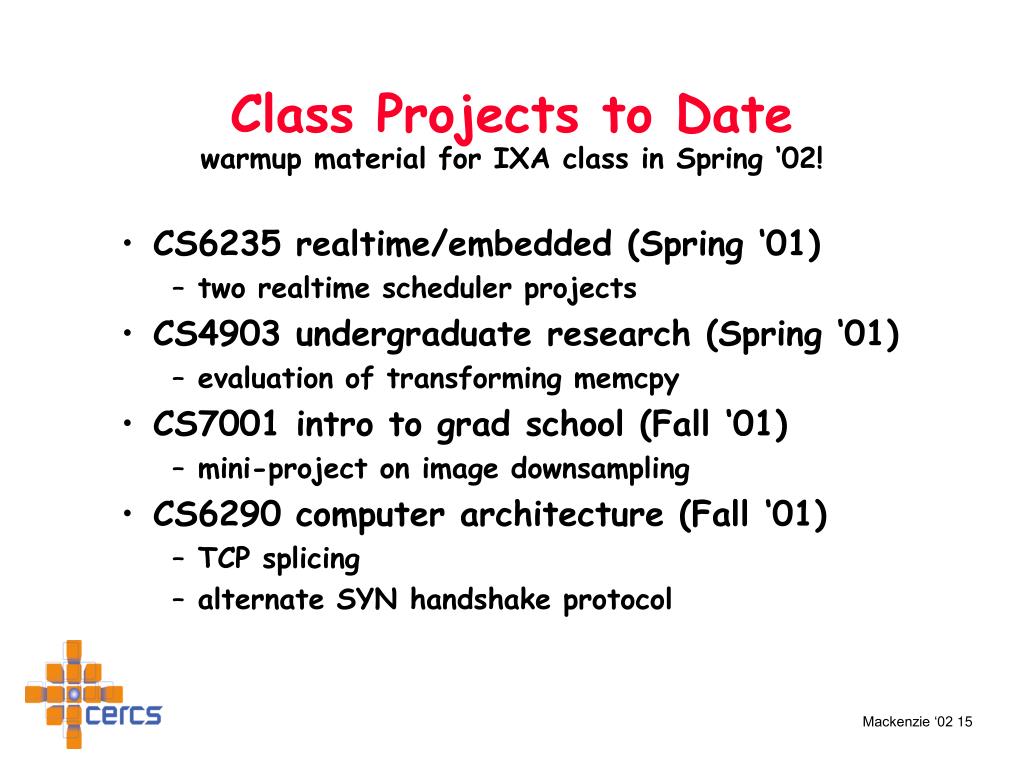 Class Projects to Date
warmup material for IXA class in Spring ‘02!

• CS6235 realtime/embedded (Spring ‘01)
– two realtime scheduler projects
• CS4903 undergraduate research (Spring ‘01)
– evaluation of transforming memcpy
• CS7001 intro to grad school (Fall ‘01)
– mini-project on image downsampling
• CS6290 computer architecture (Fall ‘01)
– TCP splicing
– alternate SYN handshake protocol

cercs

Mackenzie ‘02 15